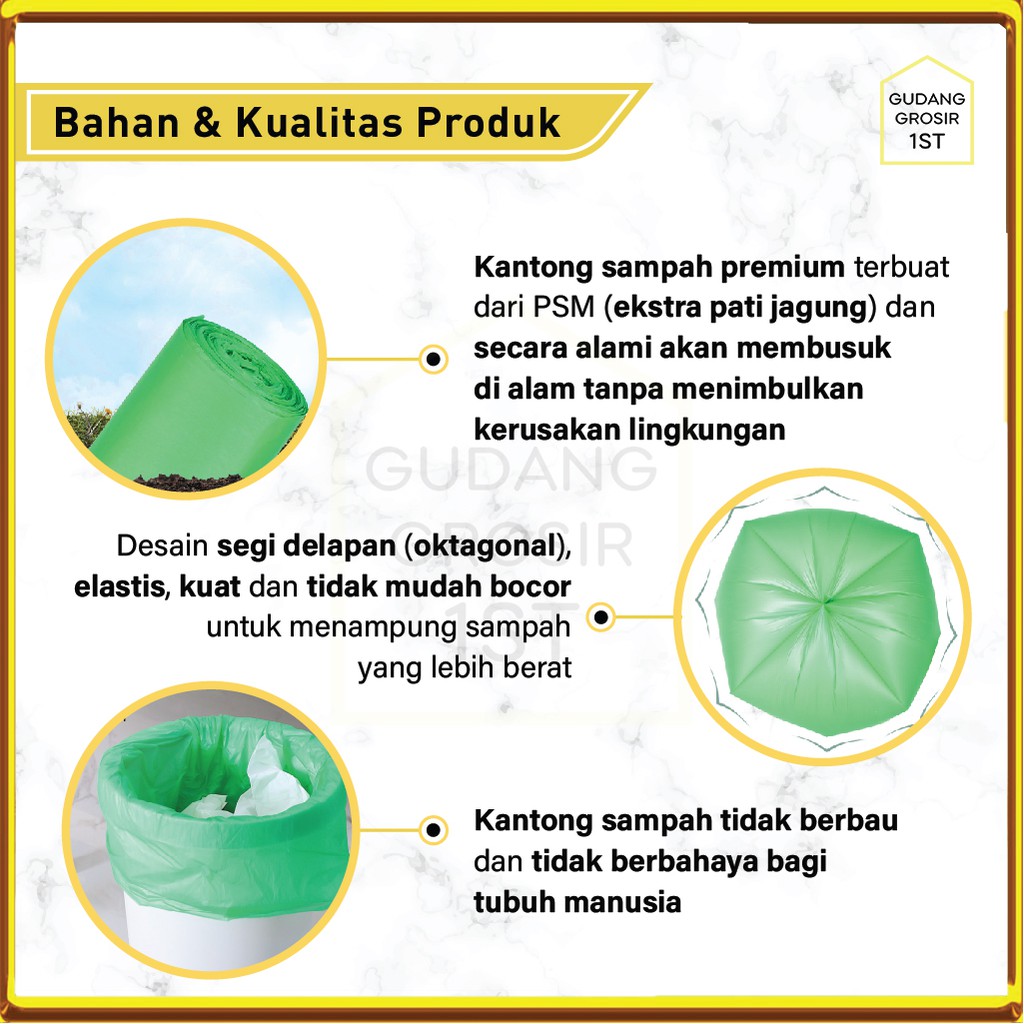 Bahan & Kualitas Produk

GUDANG GROSIR 1ST

Kantong sampah premium terbuat dari PSM (ekstra pati jagung) dan secara alami akan membusuk di alam tanpa menimbulkan kerusakan lingkungan

GUDANG GROSIR 1ST

Desain segi delapan (oktagonal), elastis, kuat dan tidak mudah bocor untuk menampung sampah yang lebih berat

Kantong sampah tidak berbau dan tidak berbahaya bagi tubuh manusia